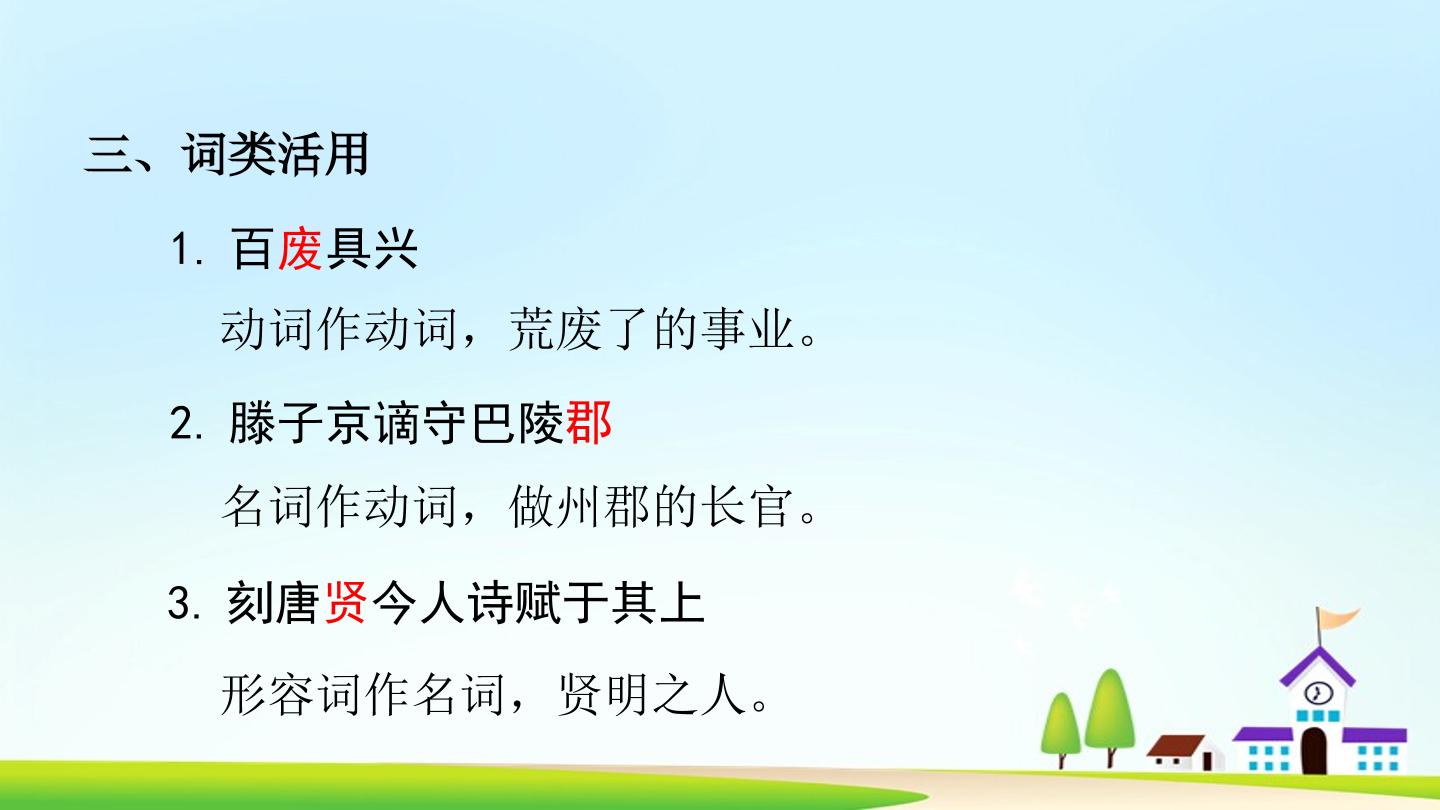 三、词类活用

1. 百废具兴

动词作动词，荒废了的事业。

2. 滕子京谪守巴陵郡

名词作动词，做州郡的长官。

3. 刻唐贤今人诗赋于其上

形容词作名词，贤明之人。